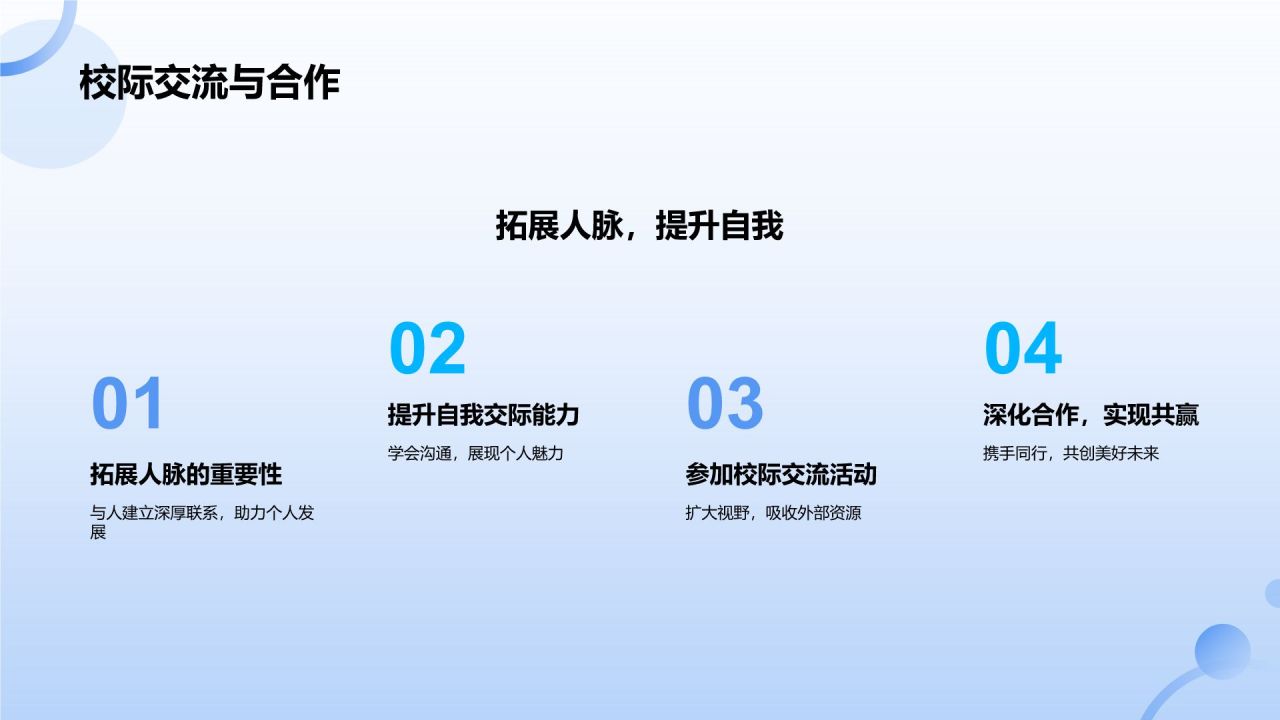 校际交流与合作

拓展人脉，提升自我

01

拓展人脉的重要性

与人建立深厚联系，助力个人发展

02

提升自我交际能力

学会沟通，展现个人魅力

03

参加校际交流活动

扩大视野，吸收外部资源

04

深化合作，实现共赢

携手同行，共创美好未来